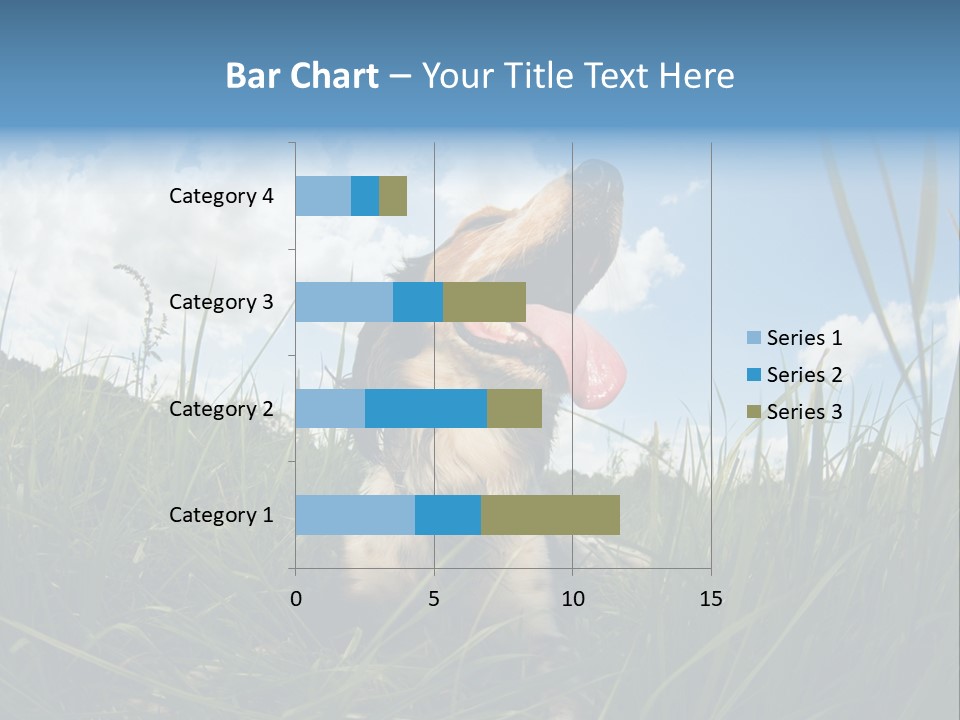 Bar Chart – Your Title Text Here

Category 4
Category 3
Category 2
Category 1

0
5
10
15

Series 1
Series 2
Series 3